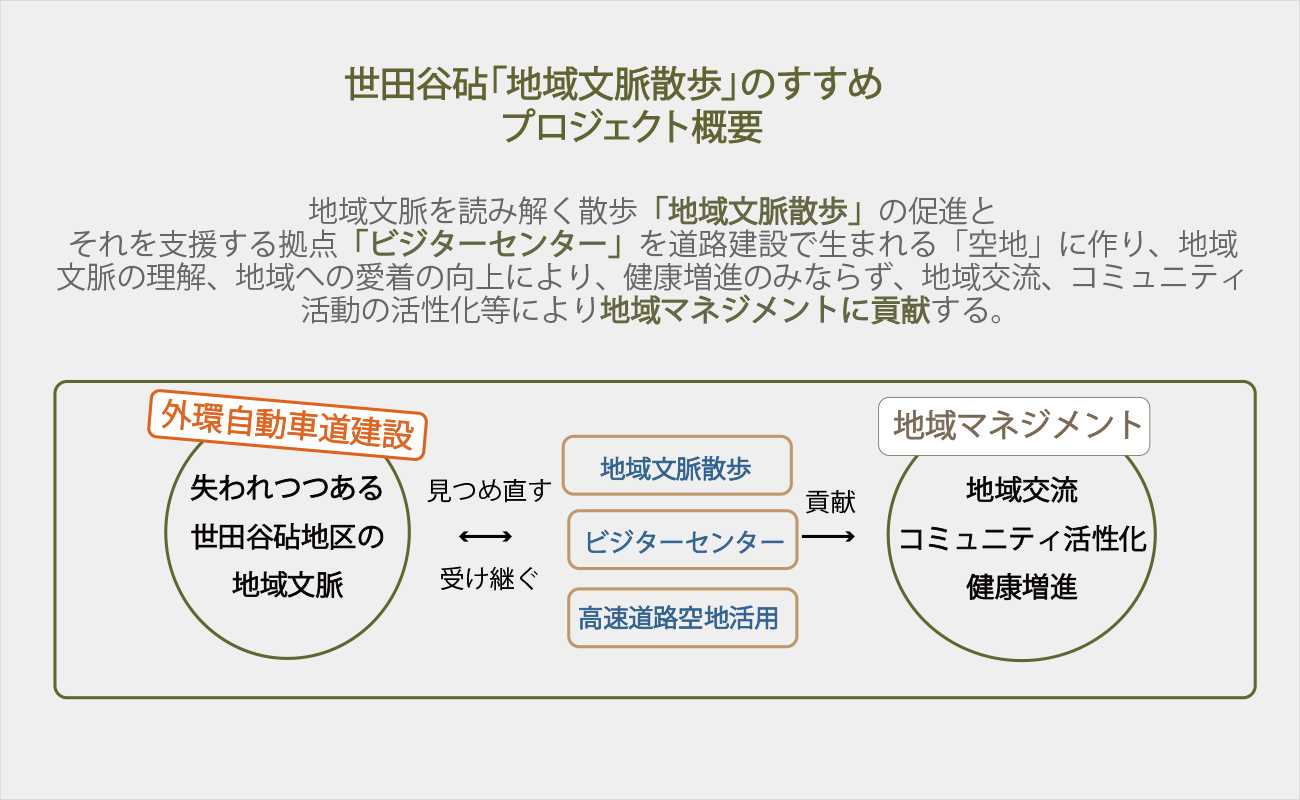 世田谷砧「地域文脈散歩」のすすめ
プロジェクト概要

地域文脈を読み解く散歩「地域文脈散歩」の促進と
それを支援する拠点「ビジターセンター」を道路建設で生まれる「空地」に作り、地域文脈の理解、地域への愛着の向上により、健康増進のみならず、地域交流、コミュニティ活動の活性化等により地域マネジメントに貢献する。

外環自動車道建設

失われつつある
世田谷砧地区の
地域文脈

見つめ直す
⟷
受け継ぐ

地域文脈散歩

ビジターセンター

高速道路空地活用

貢献
⟶

地域マネジメント

地域交流
コミュニティ活性化
健康増進